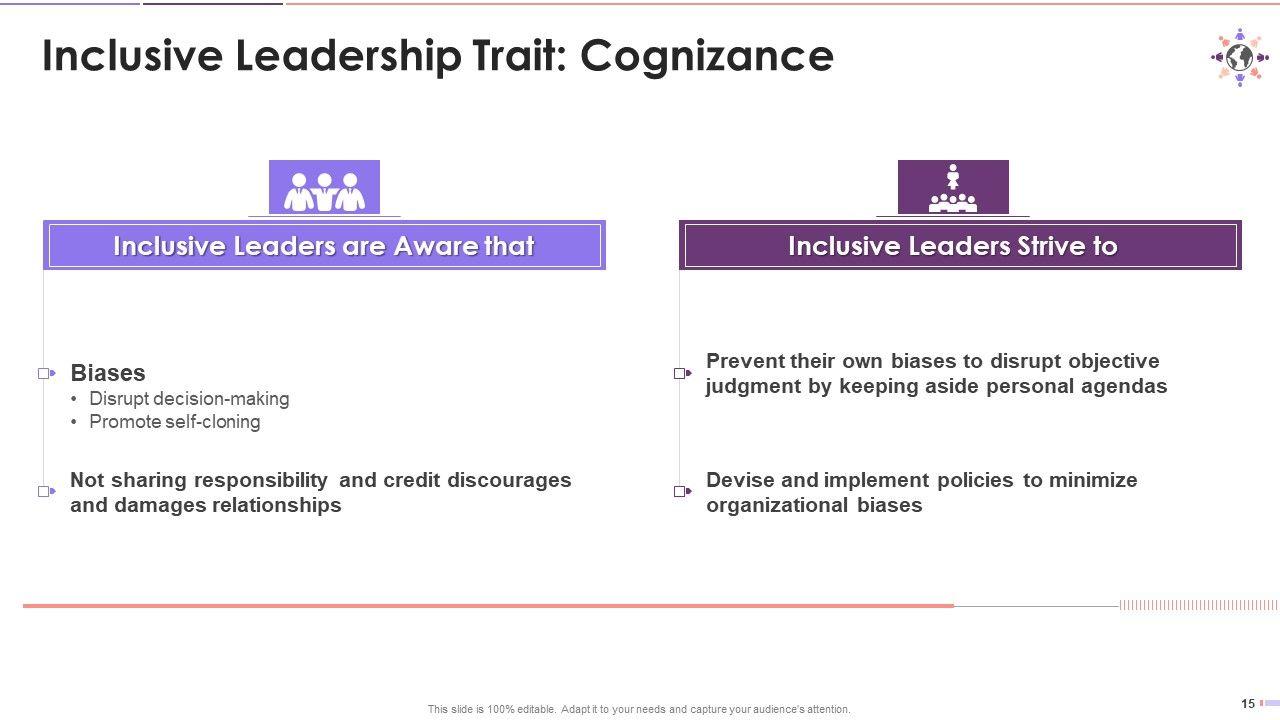 Inclusive Leadership Trait: Cognizance

Inclusive Leaders are Aware that

Biases
• Disrupt decision-making
• Promote self-cloning

Not sharing responsibility and credit discourages and damages relationships

Inclusive Leaders Strive to

Prevent their own biases to disrupt objective judgment by keeping aside personal agendas

Devise and implement policies to minimize organizational biases

This slide is 100% editable. Adapt it to your needs and capture your audience's attention.

15